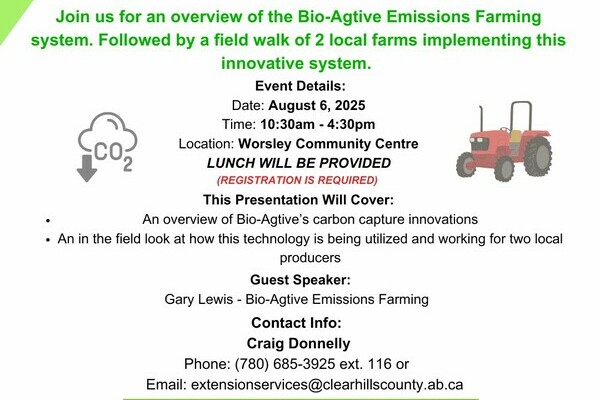 Join us for an overview of the Bio-Agtive Emissions Farming system. Followed by a field walk of 2 local farms implementing this innovative system.

Event Details:
Date: August 6, 2025
Time: 10:30am - 4:30pm
Location: Worsley Community Centre
LUNCH WILL BE PROVIDED
(REGISTRATION IS REQUIRED)

$CO_2$

This Presentation Will Cover:
• An overview of Bio-Agtive's carbon capture innovations
• An in the field look at how this technology is being utilized and working for two local producers

Guest Speaker:
Gary Lewis - Bio-Agtive Emissions Farming

Contact Info:
Craig Donnelly
Phone: (780) 685-3925 ext. 116 or
Email: extensionservices@clearhillscounty.ab.ca